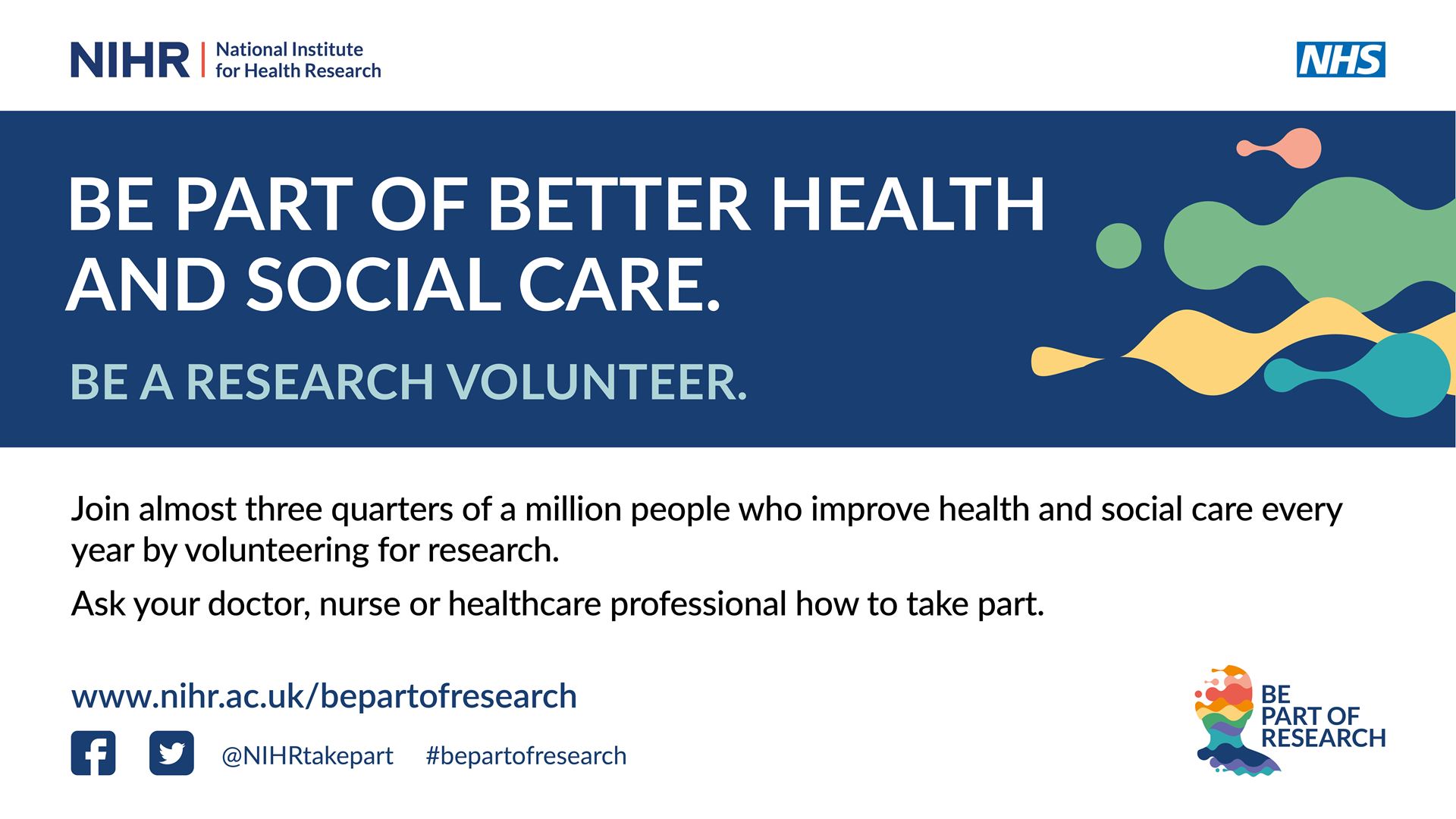 NIHR | National Institute for Health Research

NHS

BE PART OF BETTER HEALTH AND SOCIAL CARE.

BE A RESEARCH VOLUNTEER.

Join almost three quarters of a million people who improve health and social care every year by volunteering for research.

Ask your doctor, nurse or healthcare professional how to take part.

www.nihr.ac.uk/bepartofresearch

@NIHRtakepart #bepartofresearch

BE PART OF RESEARCH